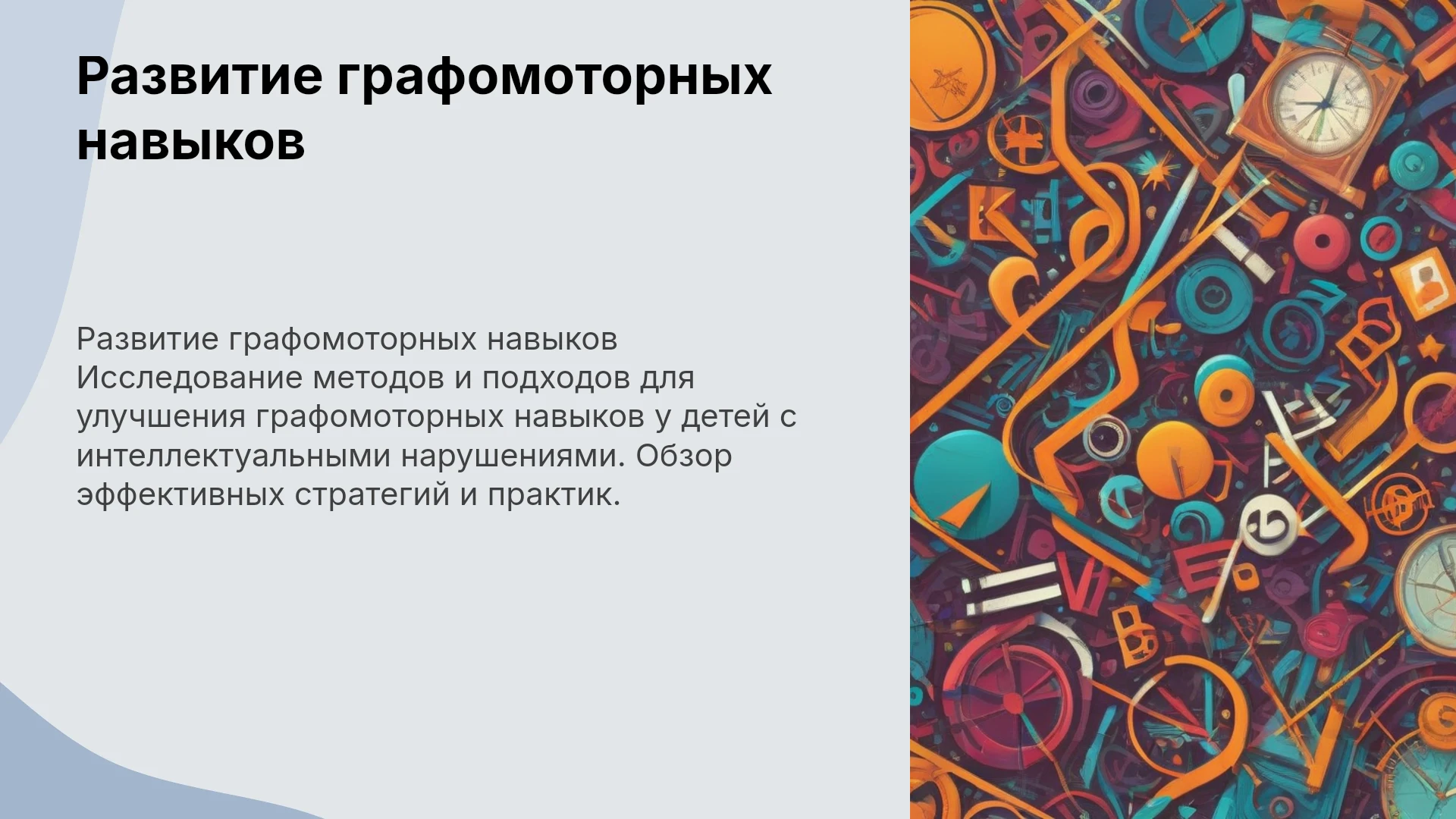 Развитие графомоторных навыков

Развитие графомоторных навыков Исследование методов и подходов для улучшения графомоторных навыков у детей с интеллектуальными нарушениями. Обзор эффективных стратегий и практик.